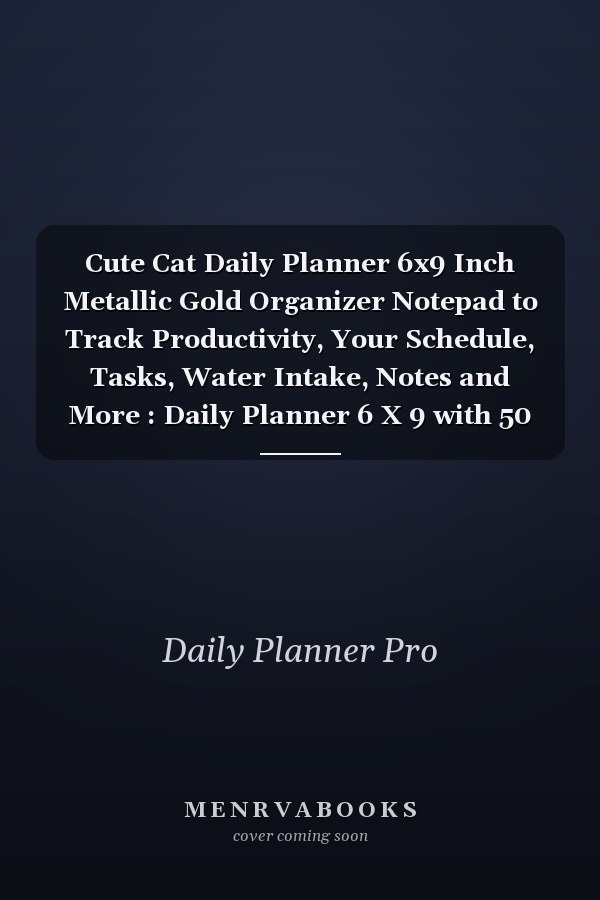 Cute Cat Daily Planner 6x9 Inch Metallic Gold Organizer Notepad to Track Productivity, Your Schedule, Tasks, Water Intake, Notes and More : Daily Planner 6 X 9 with 50

Daily Planner Pro

MENRVABOOKS
cover coming soon